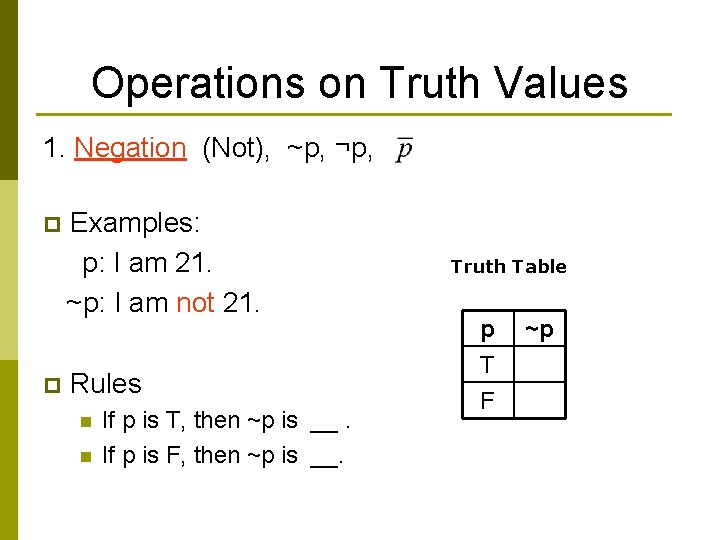 Operations on Truth Values

1. Negation (Not), ~p, ¬p, $\overline{p}$

Examples:
p: I am 21.
~p: I am not 21.

Rules
If p is T, then ~p is __ .
If p is F, then ~p is __.

Truth Table

| p | ~p |
|---|---|
| T | |
| F | |